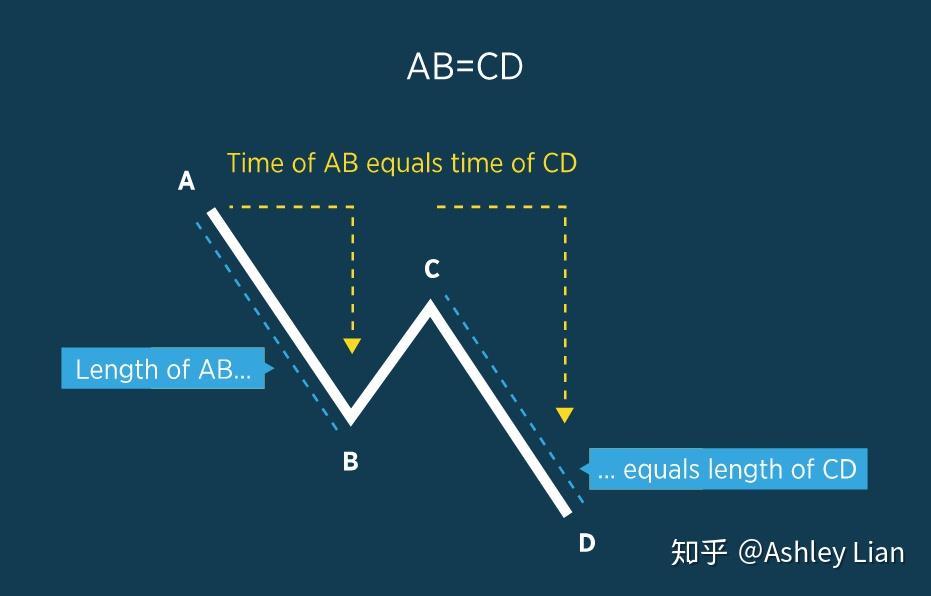 AB=CD

Time of AB equals time of CD

A

C

Length of AB...

B

... equals length of CD

D

知乎 @Ashley Lian